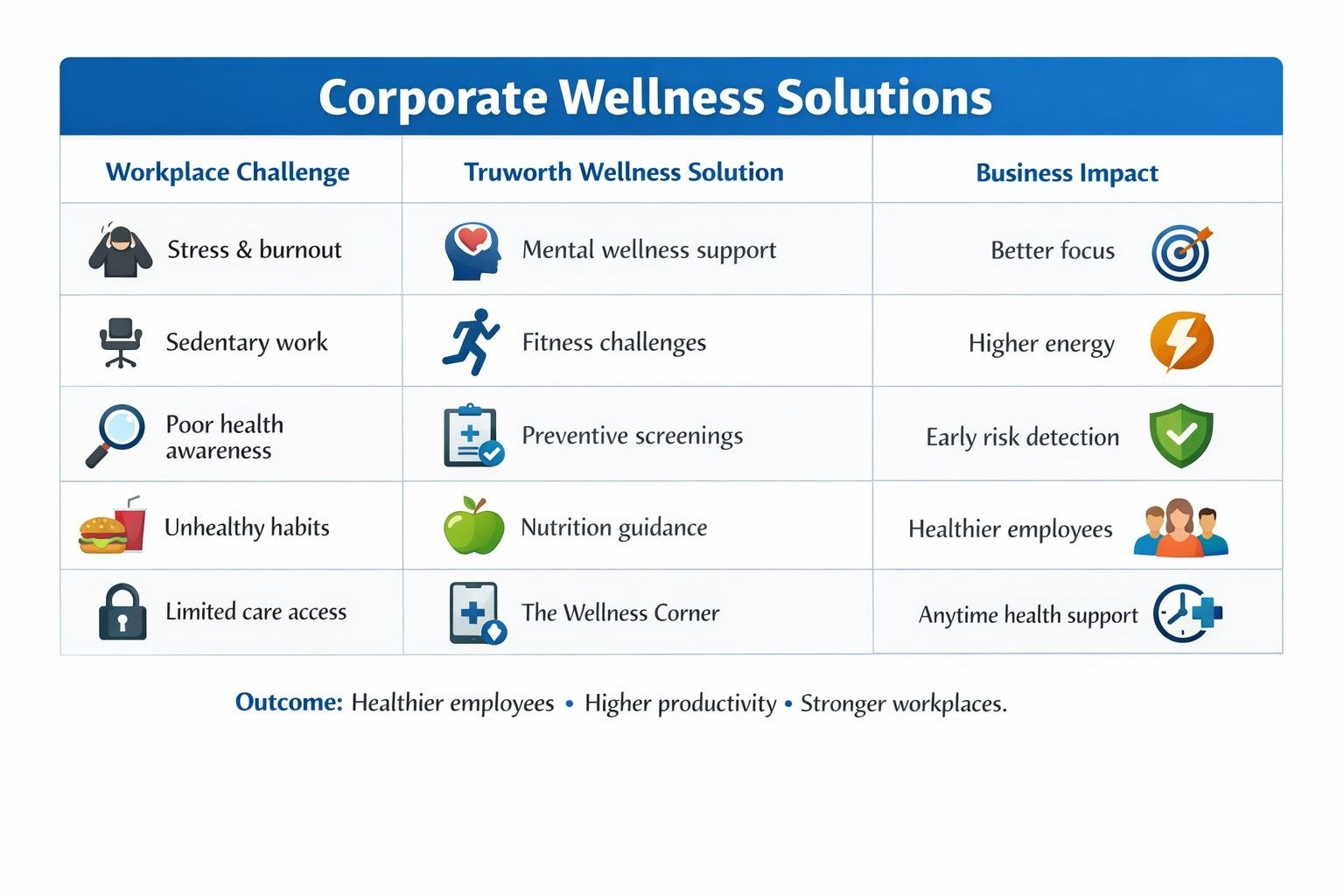 Corporate Wellness Solutions

| Workplace Challenge | Truworth Wellness Solution | Business Impact |
|---|---|---|
| Stress & burnout | Mental wellness support | Better focus |
| Sedentary work | Fitness challenges | Higher energy |
| Poor health awareness | Preventive screenings | Early risk detection |
| Unhealthy habits | Nutrition guidance | Healthier employees |
| Limited care access | The Wellness Corner | Anytime health support |

Outcome: Healthier employees • Higher productivity • Stronger workplaces.